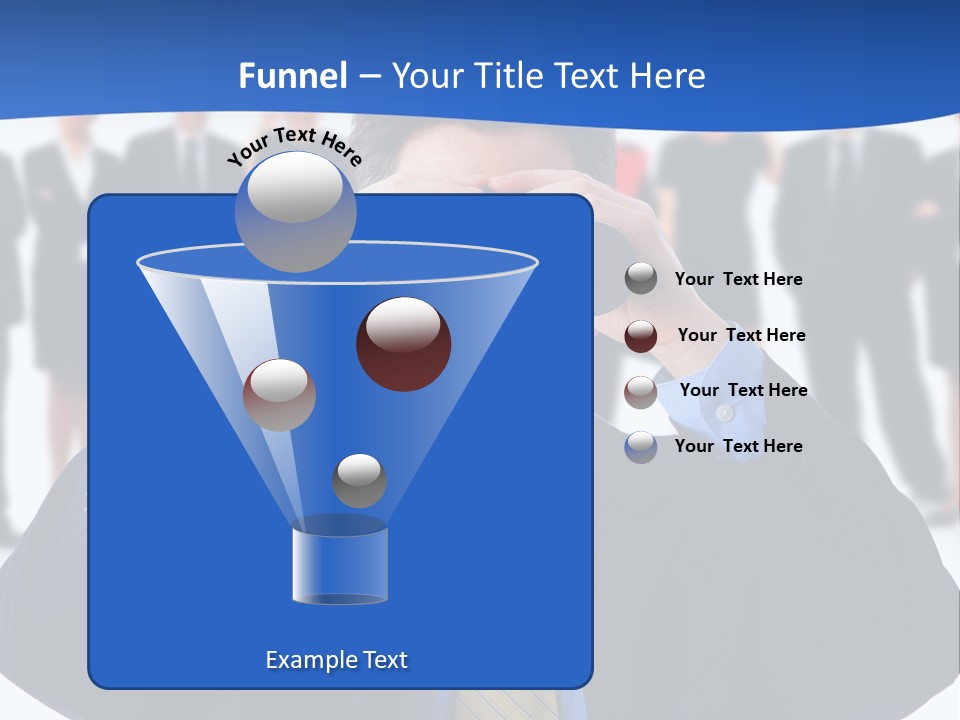 Funnel – Your Title Text Here

Your Text Here

Your Text Here

Your Text Here

Your Text Here

Your Text Here

Example Text